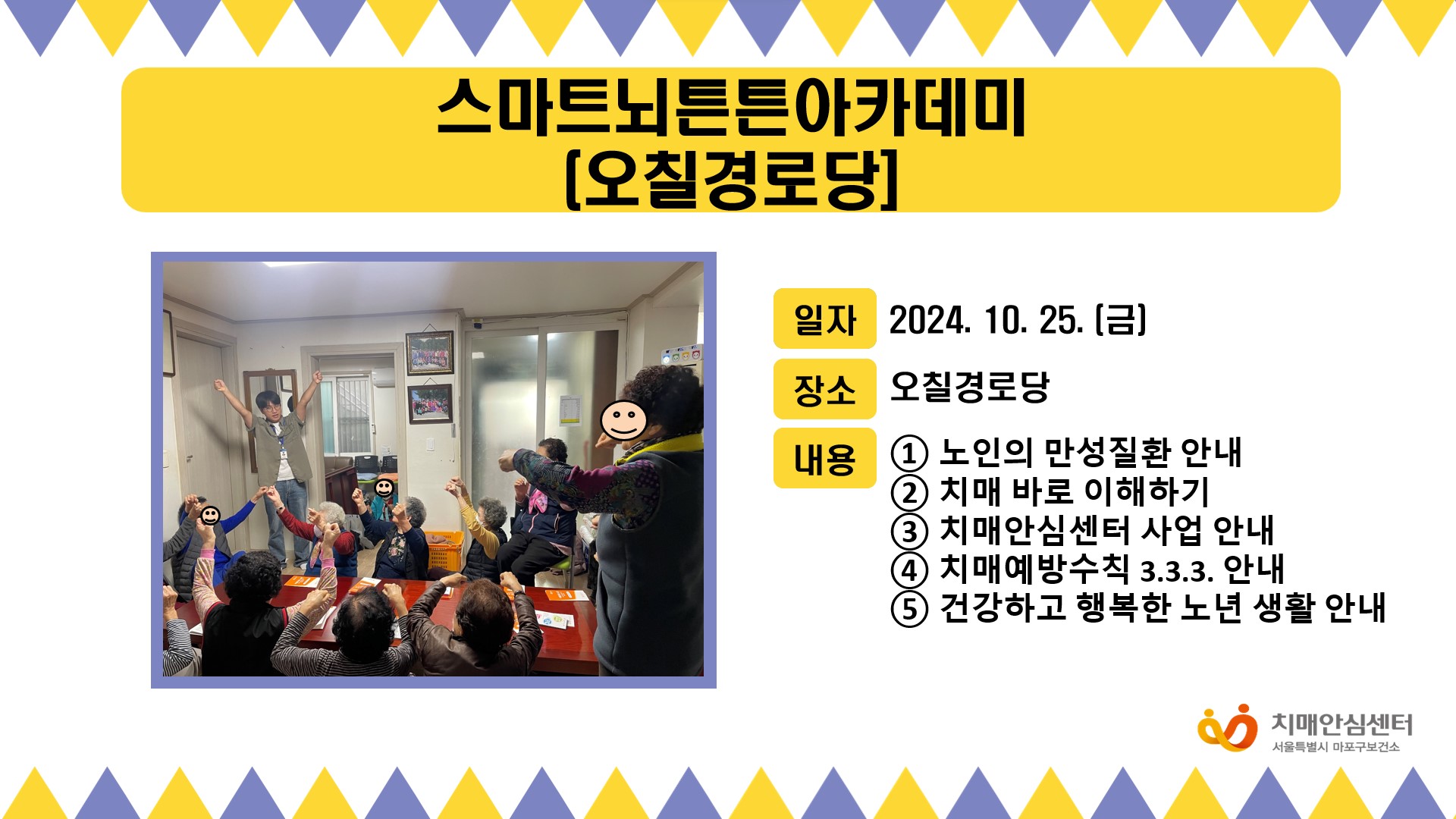 스마트뇌튼튼아카데미
[오칠경로당]

일자 2024. 10. 25. (금)

장소 오칠경로당

내용 ① 노인의 만성질환 안내
② 치매 바로 이해하기
③ 치매안심센터 사업 안내
④ 치매예방수칙 3.3.3. 안내
⑤ 건강하고 행복한 노년 생활 안내

치매안심센터
서울특별시 마포구보건소